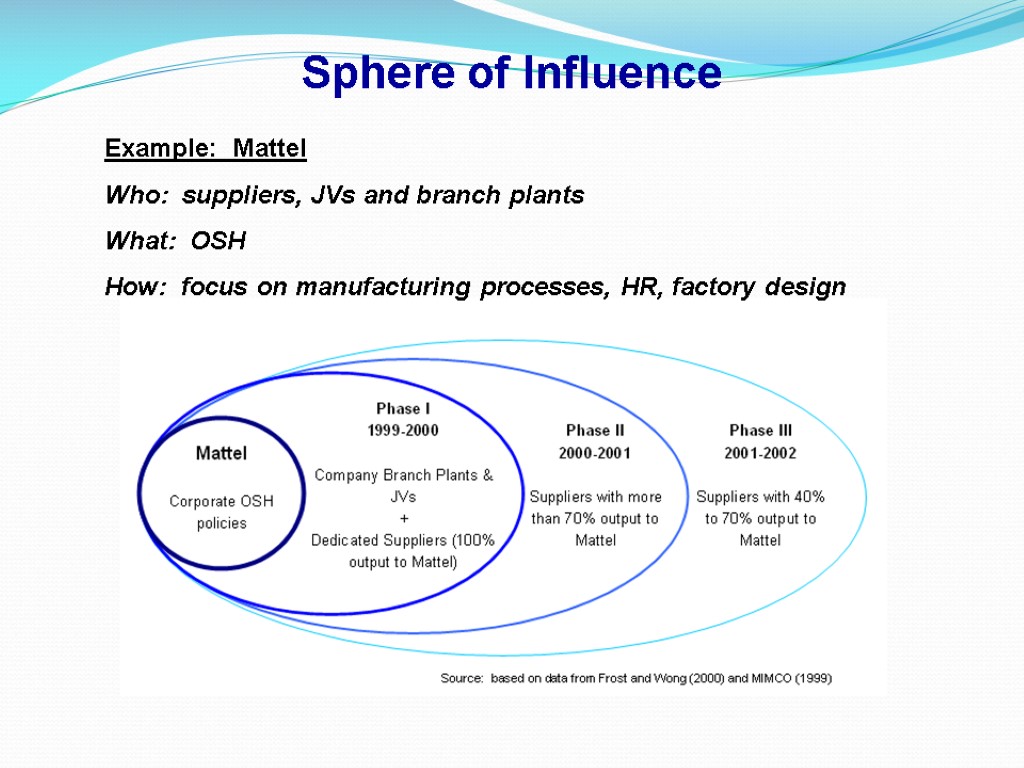 Sphere of Influence

Example: Mattel

Who: suppliers, JVs and branch plants

What: OSH

How: focus on manufacturing processes, HR, factory design

Mattel

Corporate OSH policies

Phase I
1999-2000

Company Branch Plants & JVs
+
Dedicated Suppliers (100% output to Mattel)

Phase II
2000-2001

Suppliers with more than 70% output to Mattel

Phase III
2001-2002

Suppliers with 40% to 70% output to Mattel

Source: based on data from Frost and Wong (2000) and MIMCO (1999)